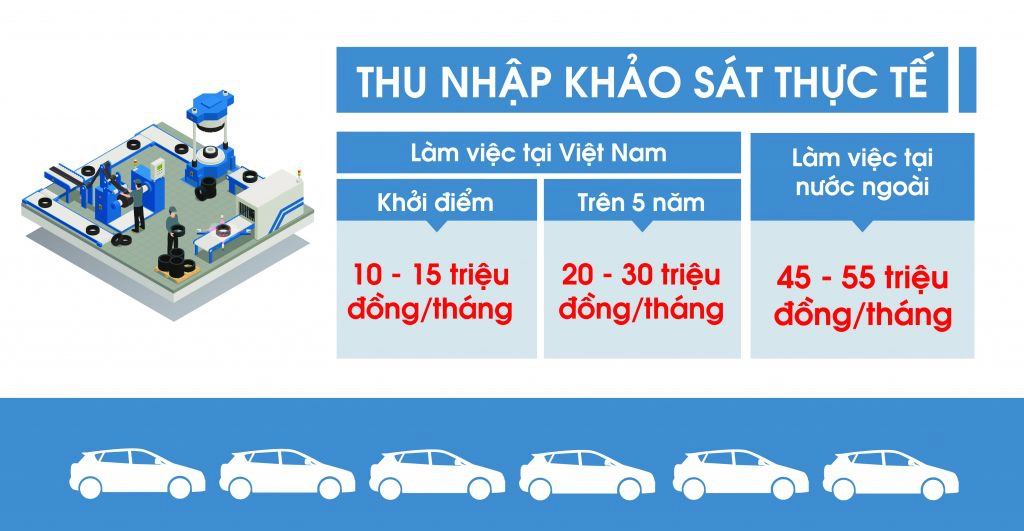 THU NHẬP KHẢO SÁT THỰC TẾ

Làm việc tại Việt Nam

Khởi điểm

10 - 15 triệu đồng/tháng

Trên 5 năm

20 - 30 triệu đồng/tháng

Làm việc tại nước ngoài

45 - 55 triệu đồng/tháng